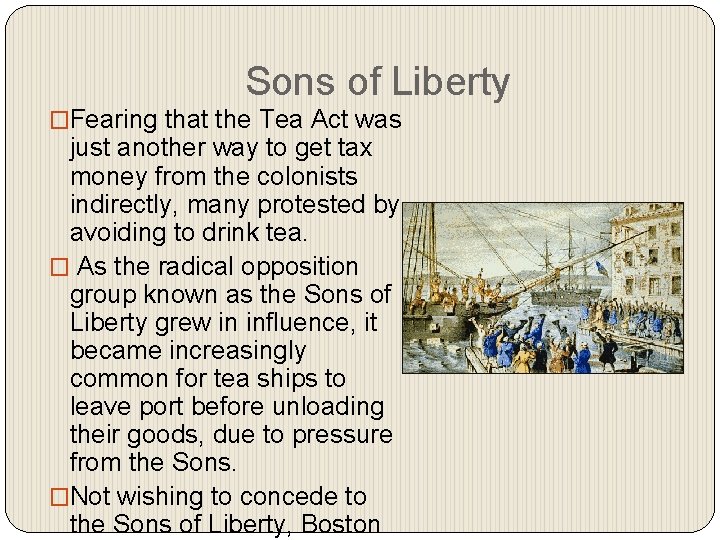 Sons of Liberty

□Fearing that the Tea Act was just another way to get tax money from the colonists indirectly, many protested by avoiding to drink tea.

□ As the radical opposition group known as the Sons of Liberty grew in influence, it became increasingly common for tea ships to leave port before unloading their goods, due to pressure from the Sons.

□Not wishing to concede to the Sons of Liberty, Boston